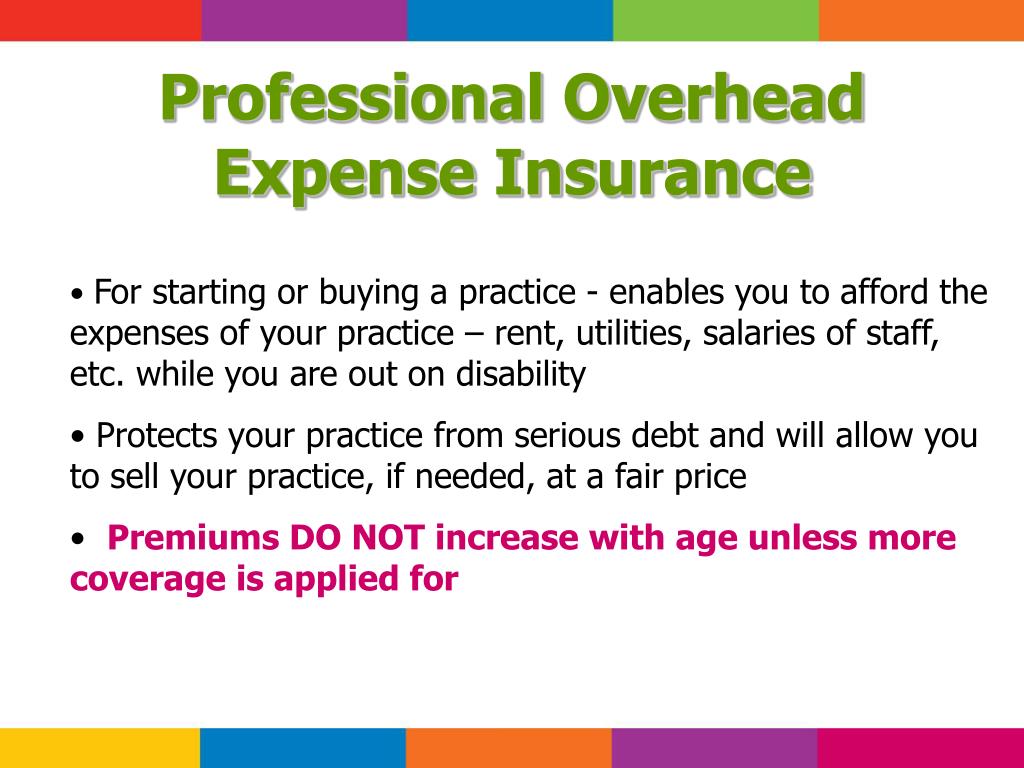 Professional Overhead Expense Insurance

• For starting or buying a practice - enables you to afford the expenses of your practice – rent, utilities, salaries of staff, etc. while you are out on disability

• Protects your practice from serious debt and will allow you to sell your practice, if needed, at a fair price

• Premiums DO NOT increase with age unless more coverage is applied for